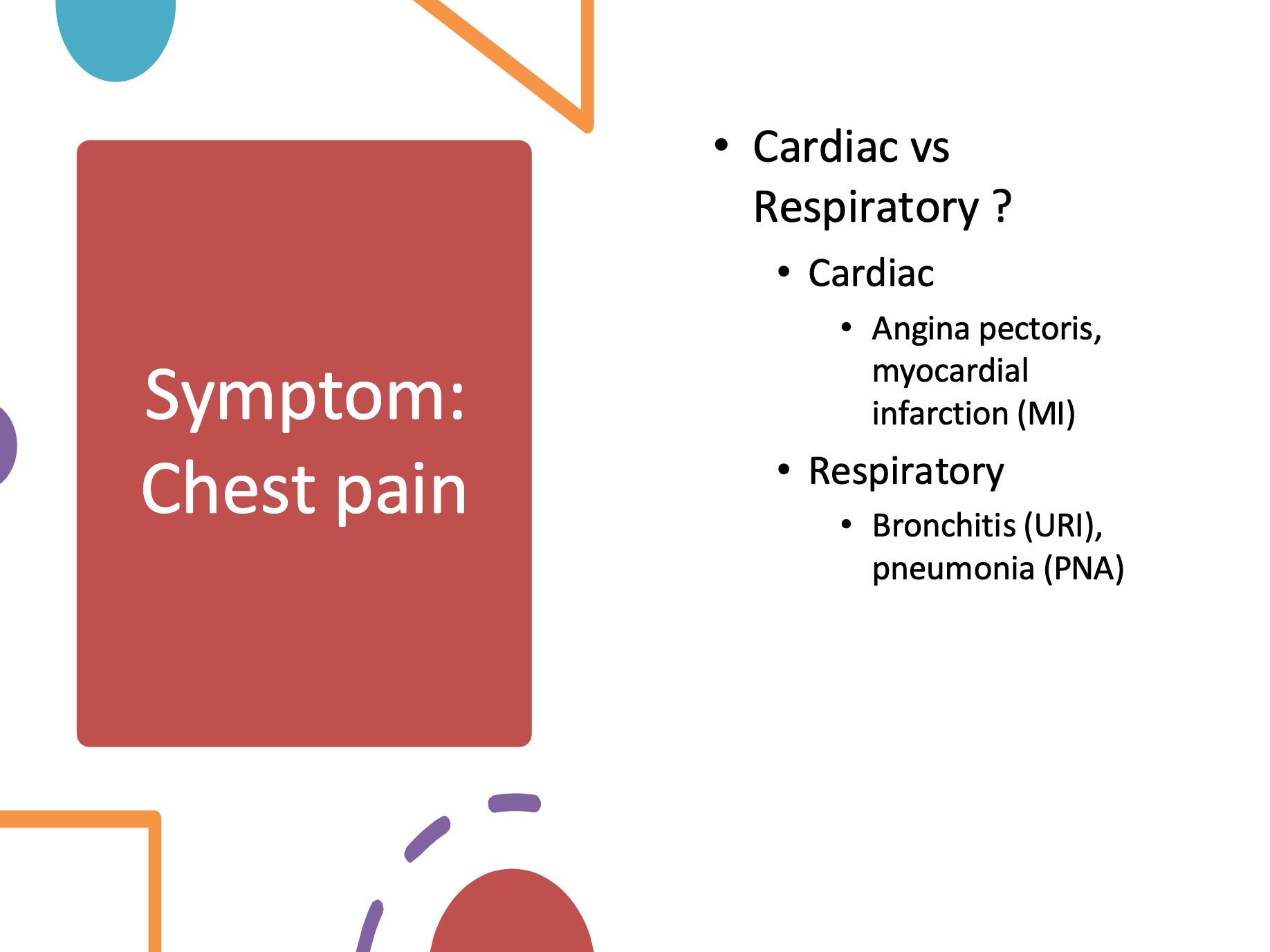 Symptom:
Chest pain

• Cardiac vs Respiratory ?
• Cardiac
• Angina pectoris, myocardial infarction (MI)
• Respiratory
• Bronchitis (URI), pneumonia (PNA)